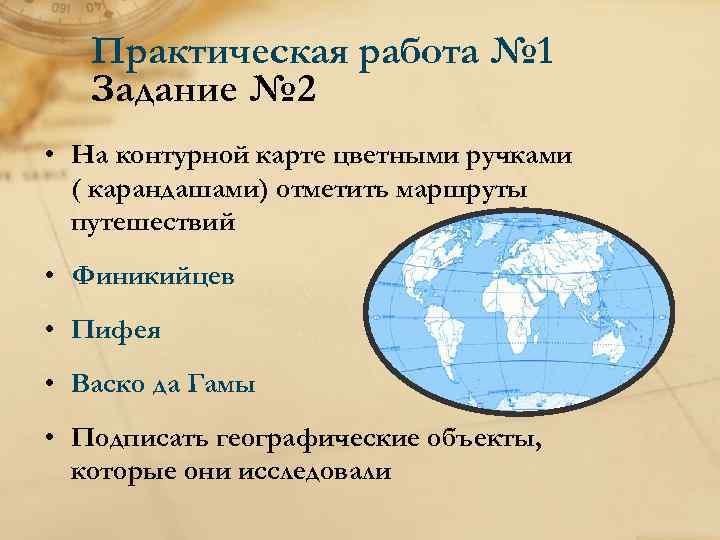 Практическая работа №1
Задание №2

• На контурной карте цветными ручками ( карандашами) отметить маршруты путешествий

• Финикийцев

• Пифея

• Васко да Гамы

• Подписать географические объекты, которые они исследовали